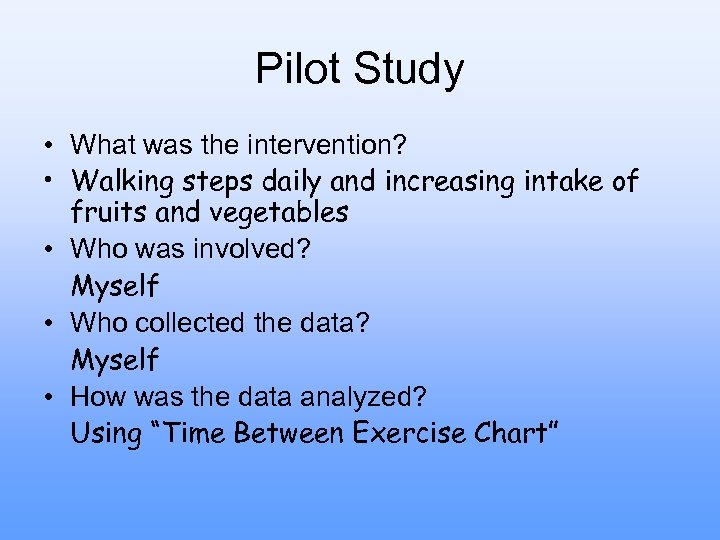 Pilot Study

• What was the intervention?
• Walking steps daily and increasing intake of fruits and vegetables
• Who was involved?
Myself
• Who collected the data?
Myself
• How was the data analyzed?
Using "Time Between Exercise Chart"